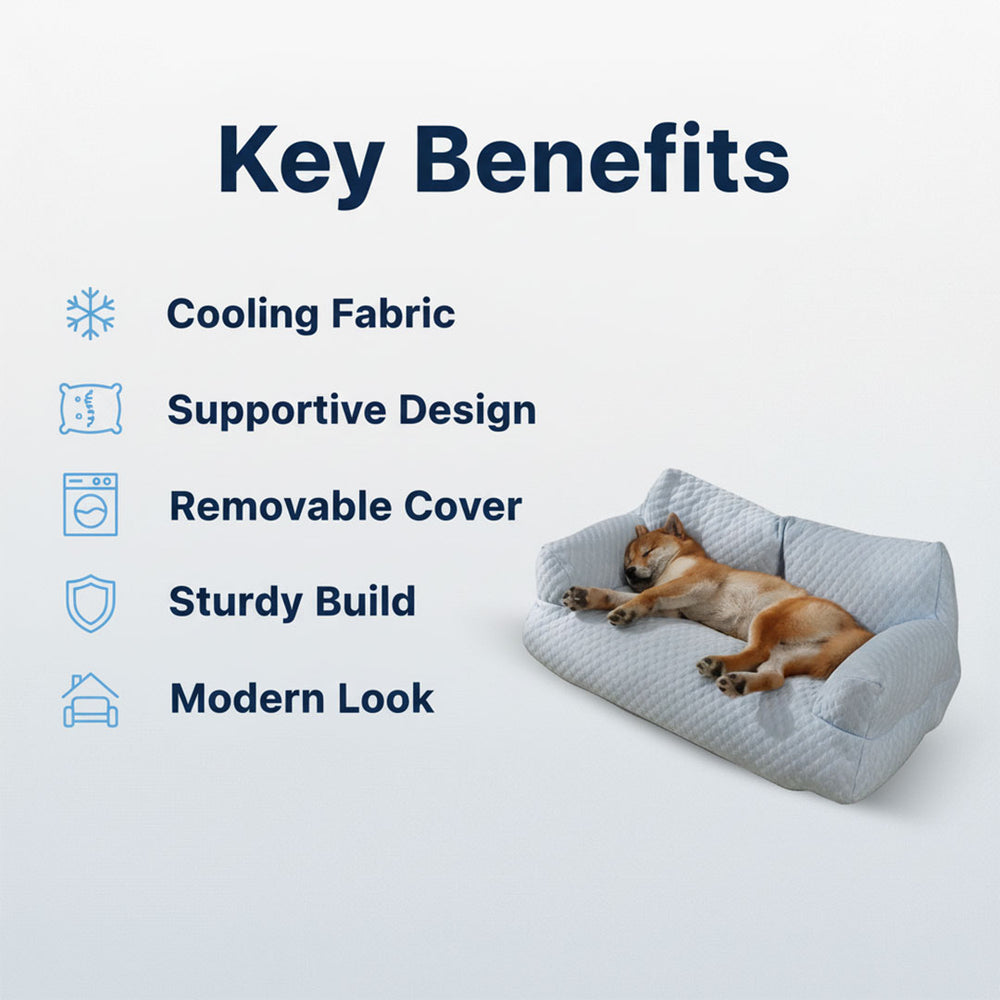 Key Benefits

Cooling Fabric

Supportive Design

Removable Cover

Sturdy Build

Modern Look